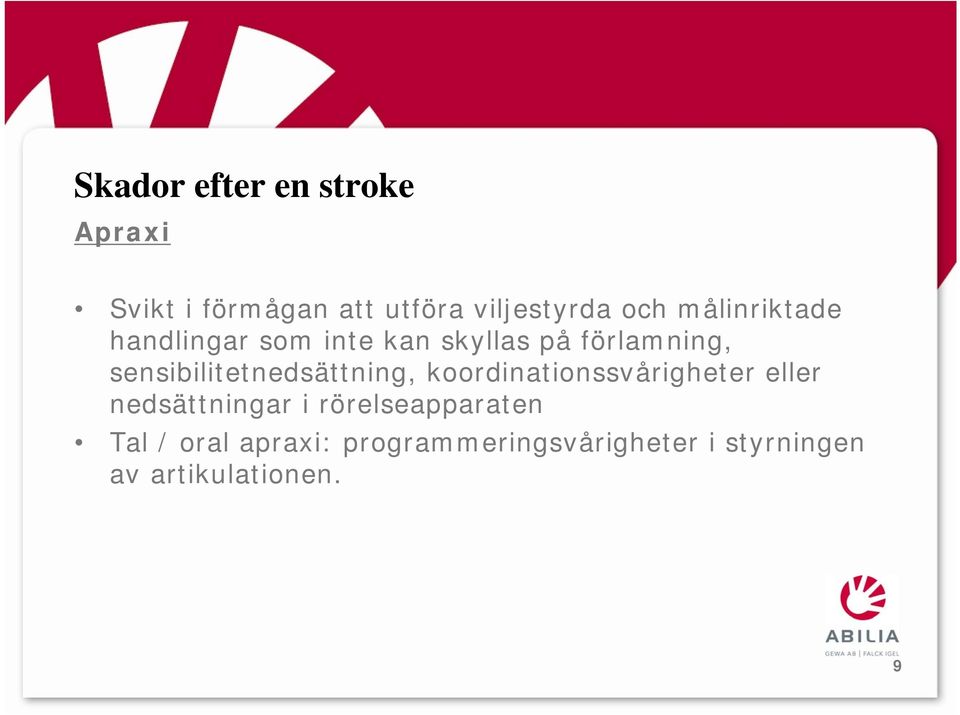 Skador efter en stroke

Apraxi

• Svikt i förmågan att utföra viljestyrda och målinriktade handlingar som inte kan skyllas på förlamning, sensibilitetnedsättning, koordinationssvårigheter eller nedsättningar i rörelseapparaten

• Tal / oral apraxi: programmeringsvårigheter i styrningen av artikulationen.

ABILIA
GEWA AB | FALCK IGEL

9